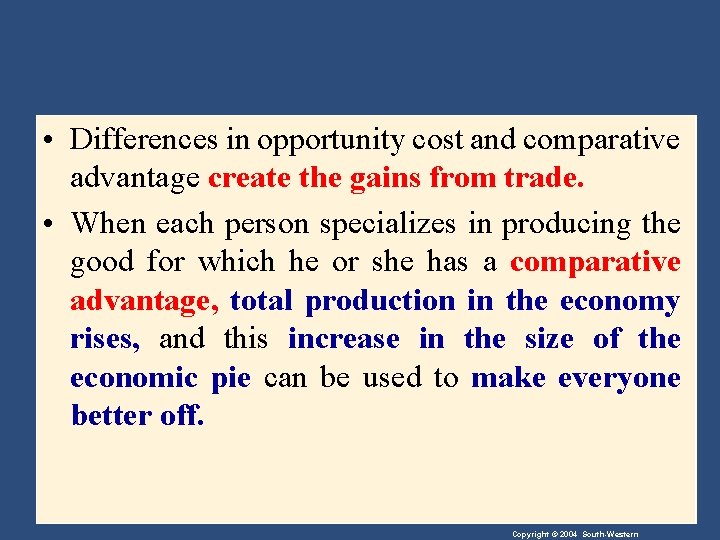 • Differences in opportunity cost and comparative advantage create the gains from trade.

• When each person specializes in producing the good for which he or she has a comparative advantage, total production in the economy rises, and this increase in the size of the economic pie can be used to make everyone better off.

Copyright © 2004 South-Western